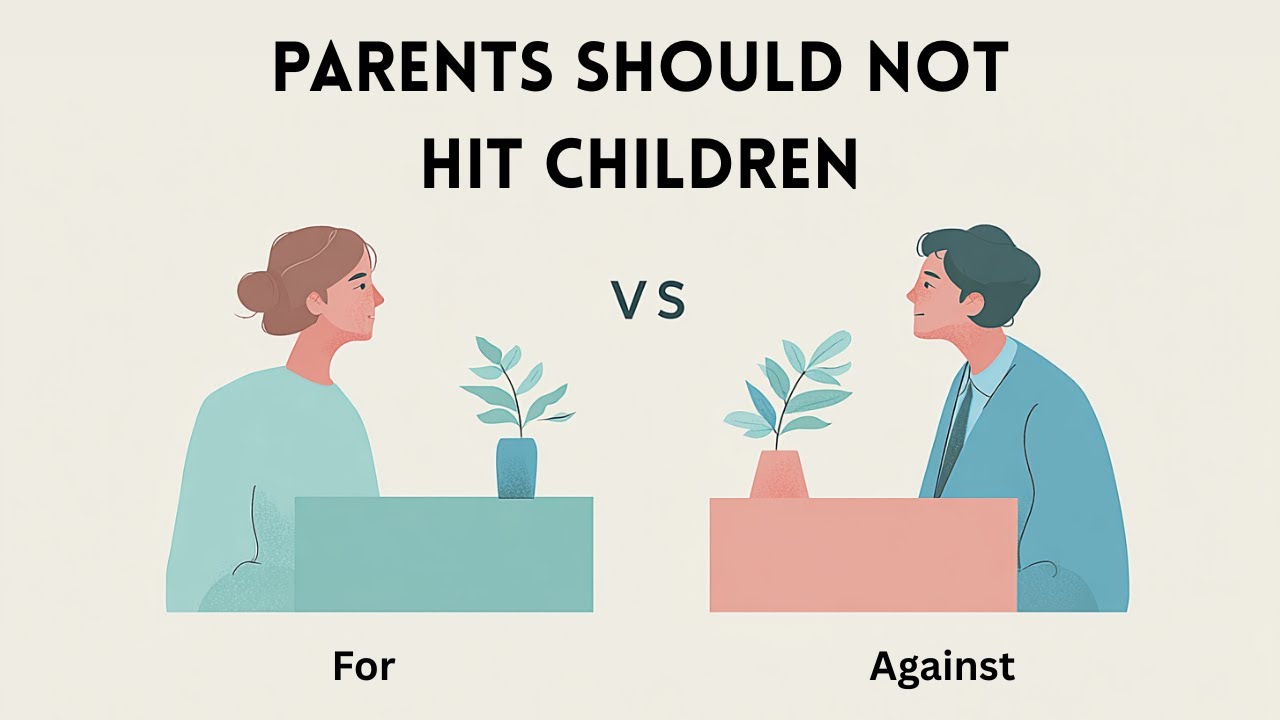 PARENTS SHOULD NOT HIT CHILDREN

VS

For

Against